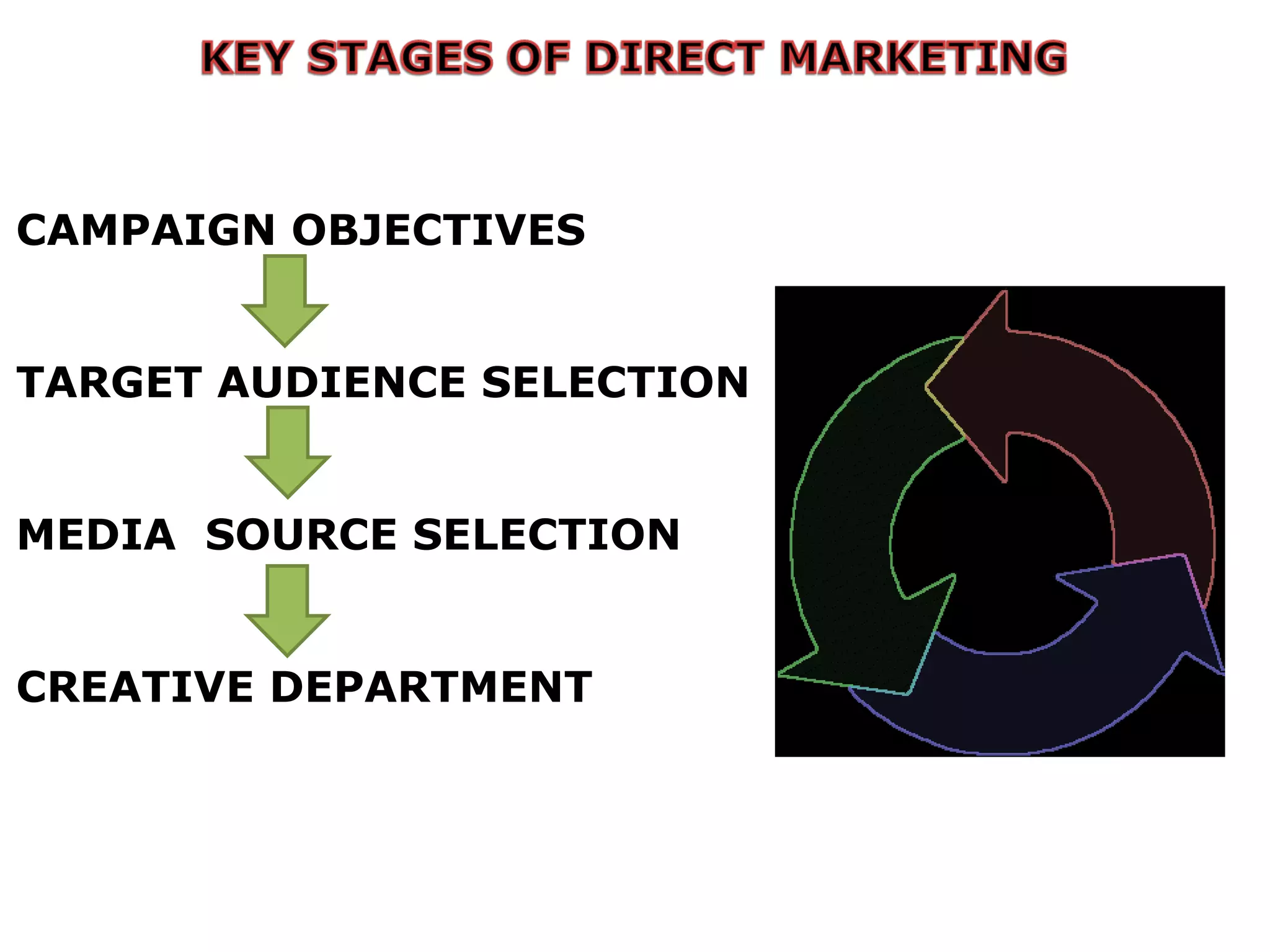 KEY STAGES OF DIRECT MARKETING

CAMPAIGN OBJECTIVES

TARGET AUDIENCE SELECTION

MEDIA SOURCE SELECTION

CREATIVE DEPARTMENT